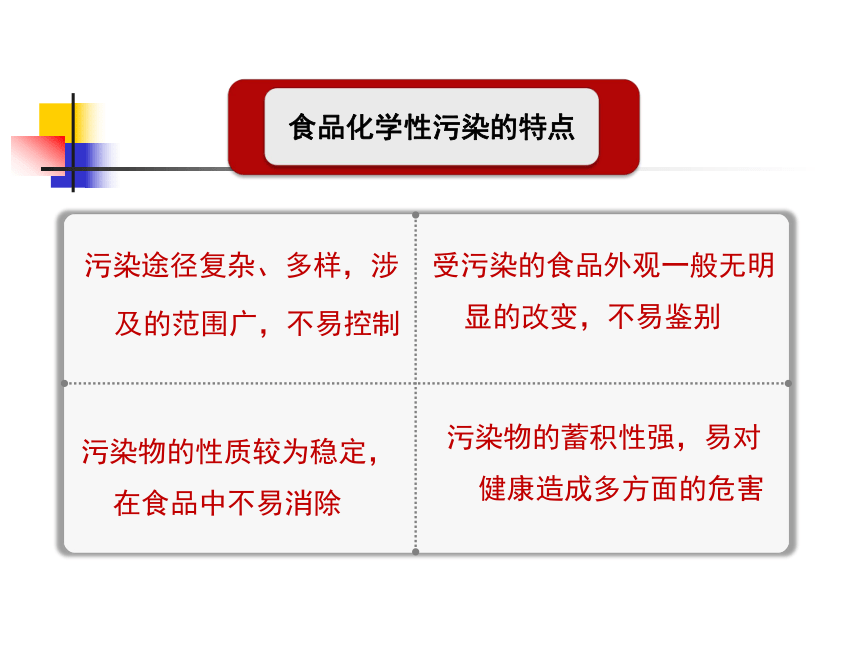 食品化学性污染的特点

污染途径复杂、多样，涉及的范围广，不易控制

受污染的食品外观一般无明显的改变，不易鉴别

污染物的性质较为稳定，在食品中不易消除

污染物的蓄积性强，易对健康造成多方面的危害